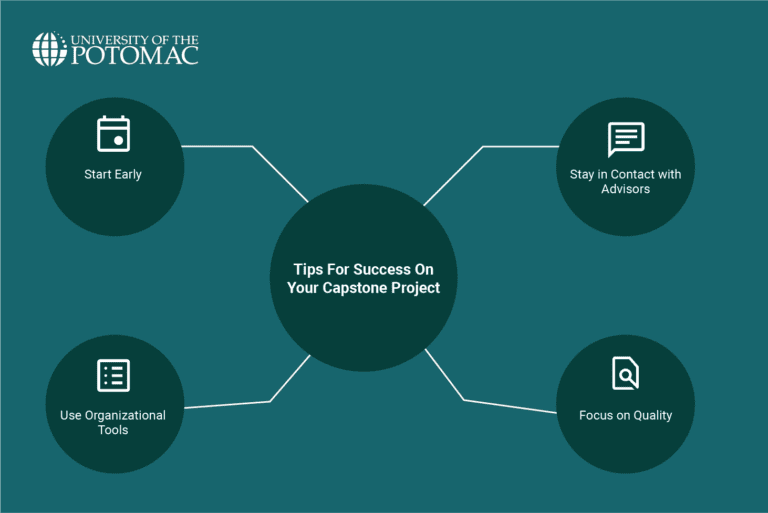 UNIVERSITY OF THE POTOMAC

Start Early

Stay in Contact with Advisors

Tips For Success On Your Capstone Project

Use Organizational Tools

Focus on Quality